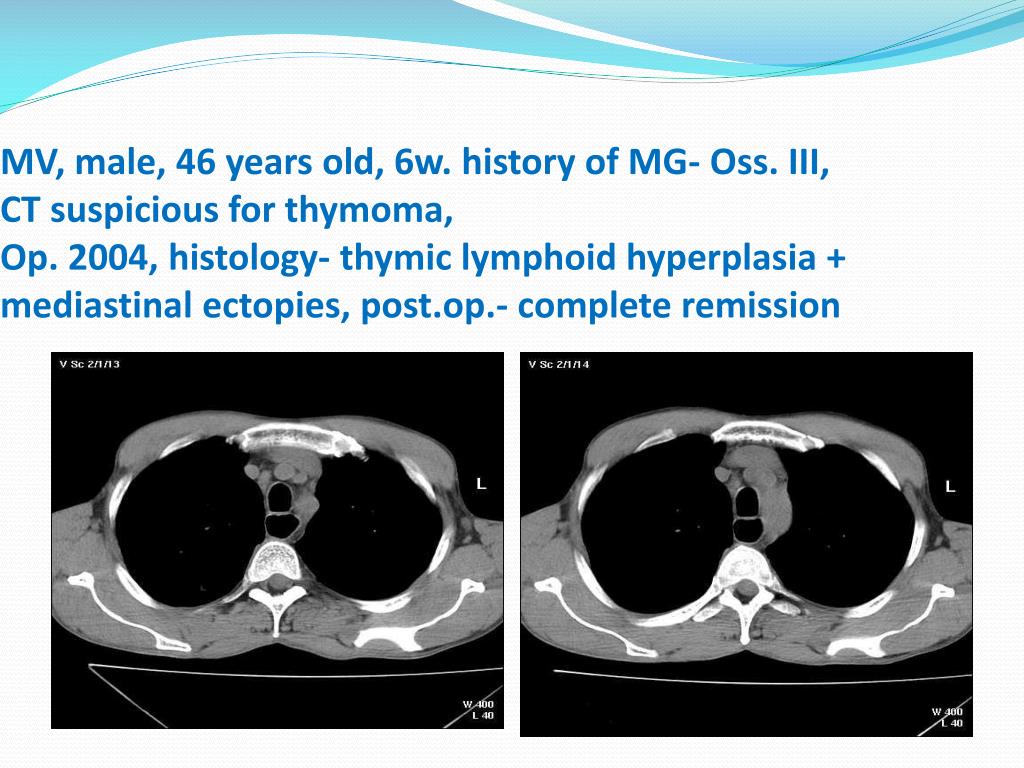 MV, male, 46 years old, 6w. history of MG- Oss. III,
CT suspicious for thymoma,
Op. 2004, histology- thymic lymphoid hyperplasia + mediastinal ectopies, post.op.- complete remission

V Sc 2/1/13

L

W 400
L 40

V Sc 2/1/14

L

W 400
L 40